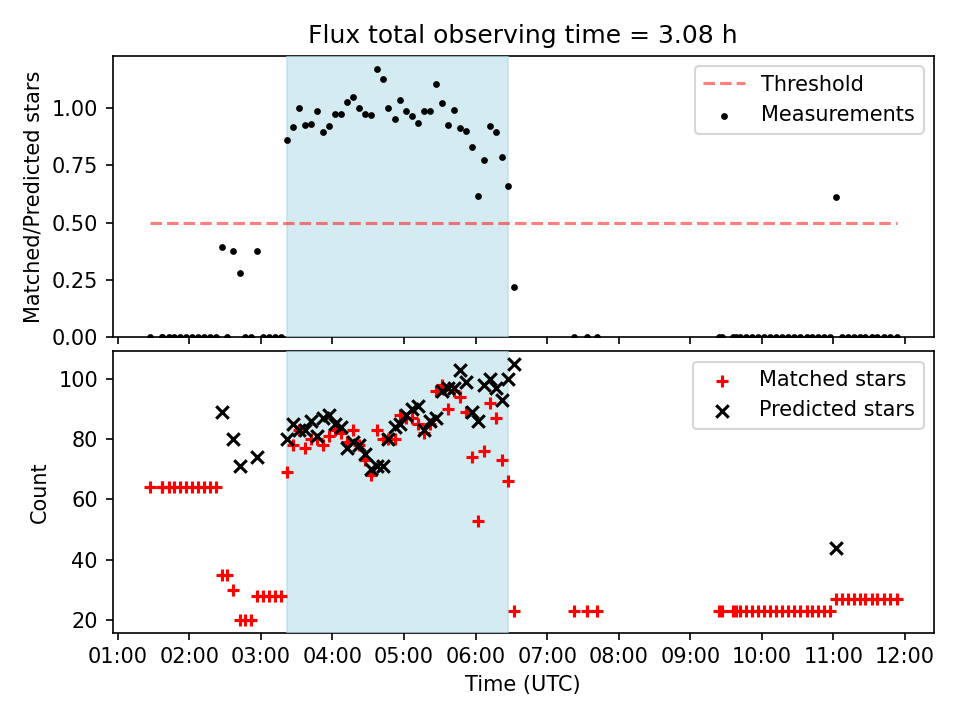 Flux total observing time = 3.08 h

Matched/Predicted stars

1.00
0.75
0.50
0.25
0.00

Threshold
Measurements

Count

100
80
60
40
20

Matched stars
Predicted stars

01:00 02:00 03:00 04:00 05:00 06:00 07:00 08:00 09:00 10:00 11:00 12:00

Time (UTC)